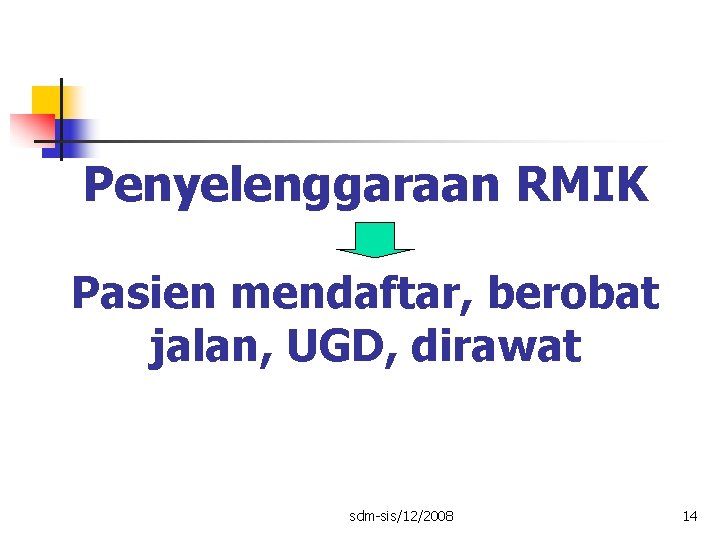 Penyelenggaraan RMIK

Pasien mendaftar, berobat jalan, UGD, dirawat

sdm-sis/12/2008

14